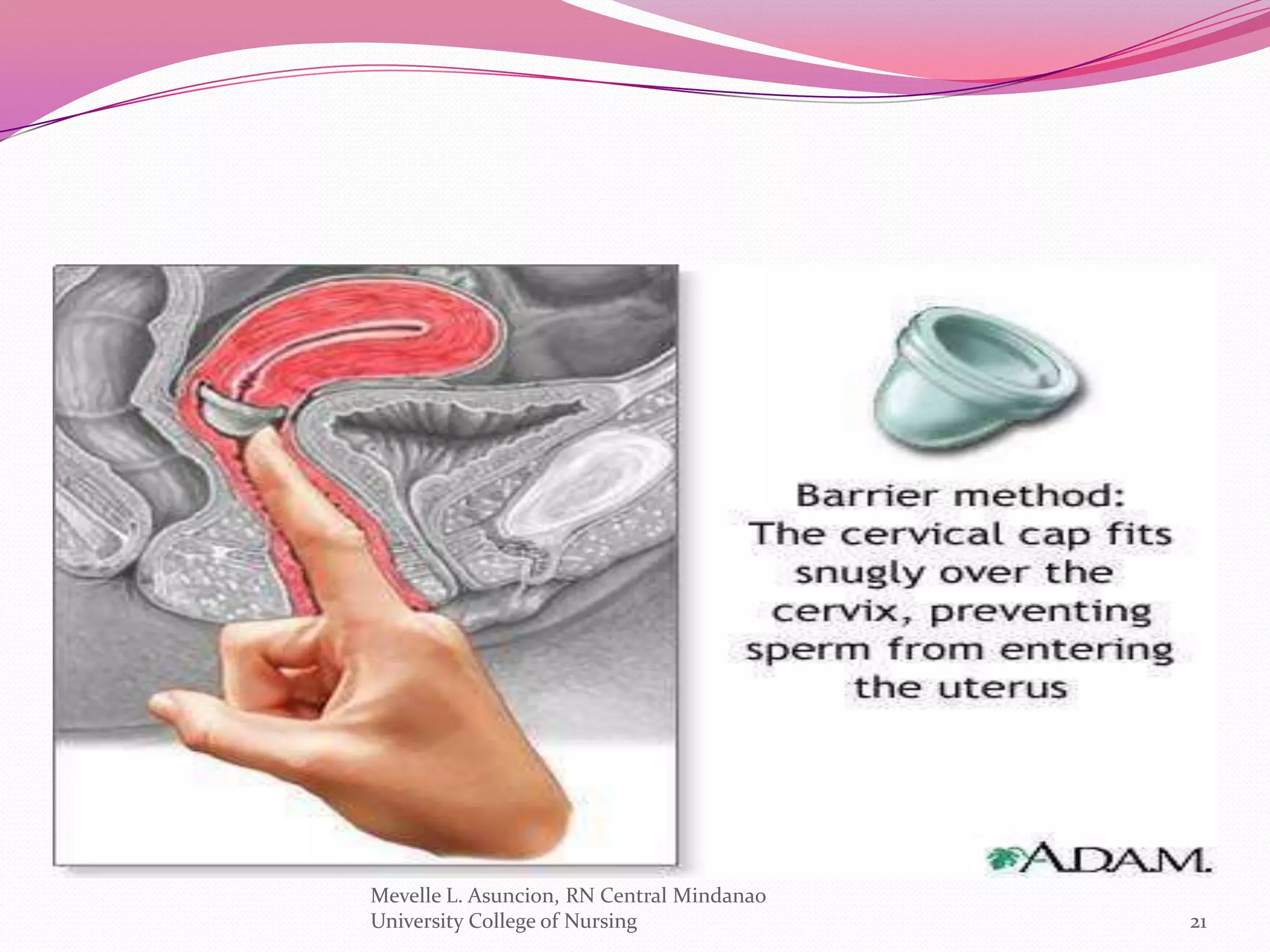 Barrier method: The cervical cap fits snugly over the cervix, preventing sperm from entering the uterus

A.D.A.M.

Mevelle L. Asuncion, RN Central Mindanao University College of Nursing

21